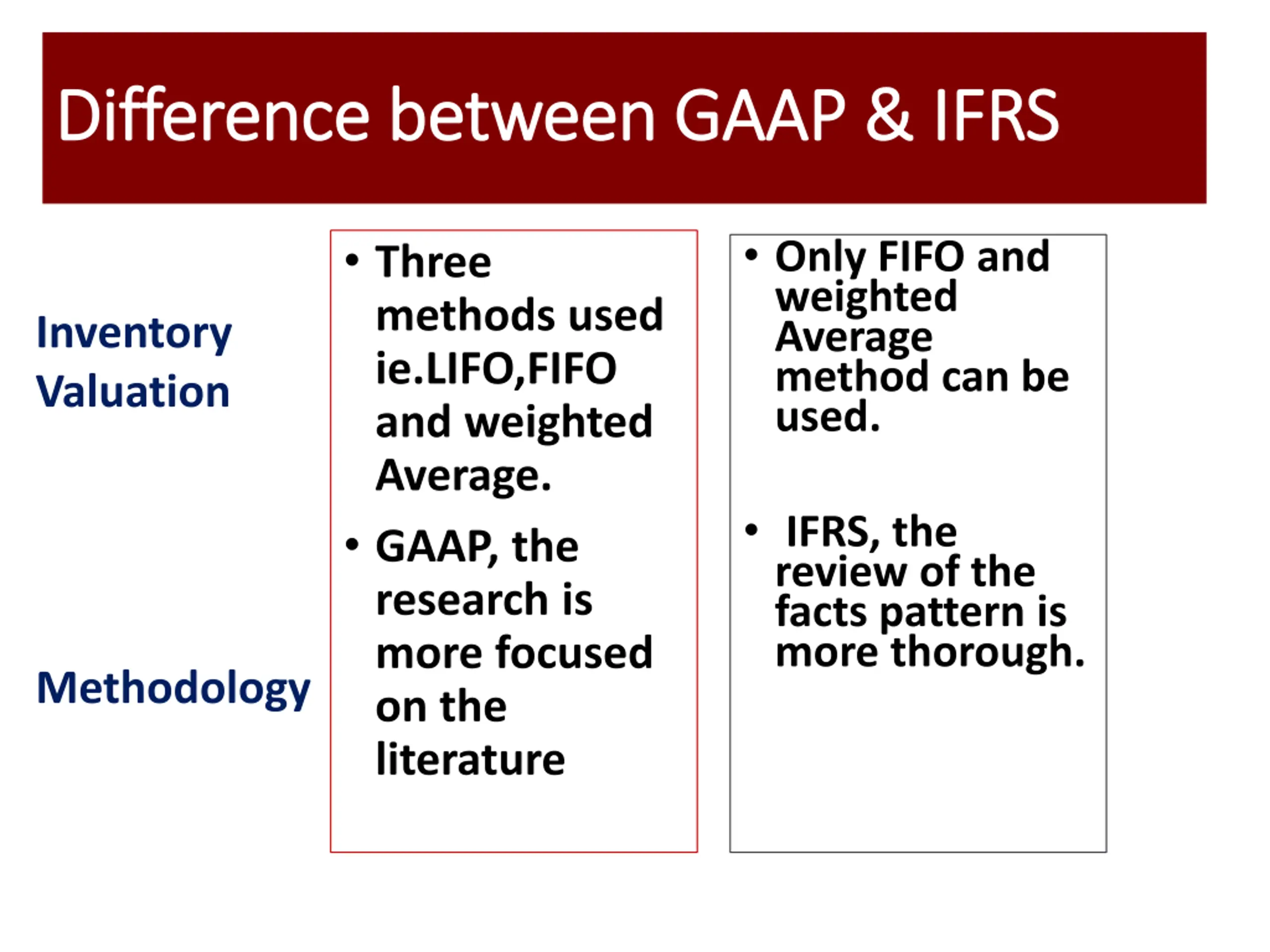 Difference between GAAP & IFRS

Inventory Valuation

Methodology

• Three methods used ie.LIFO,FIFO and weighted Average.

• GAAP, the research is more focused on the literature

• Only FIFO and weighted Average method can be used.

• IFRS, the review of the facts pattern is more thorough.